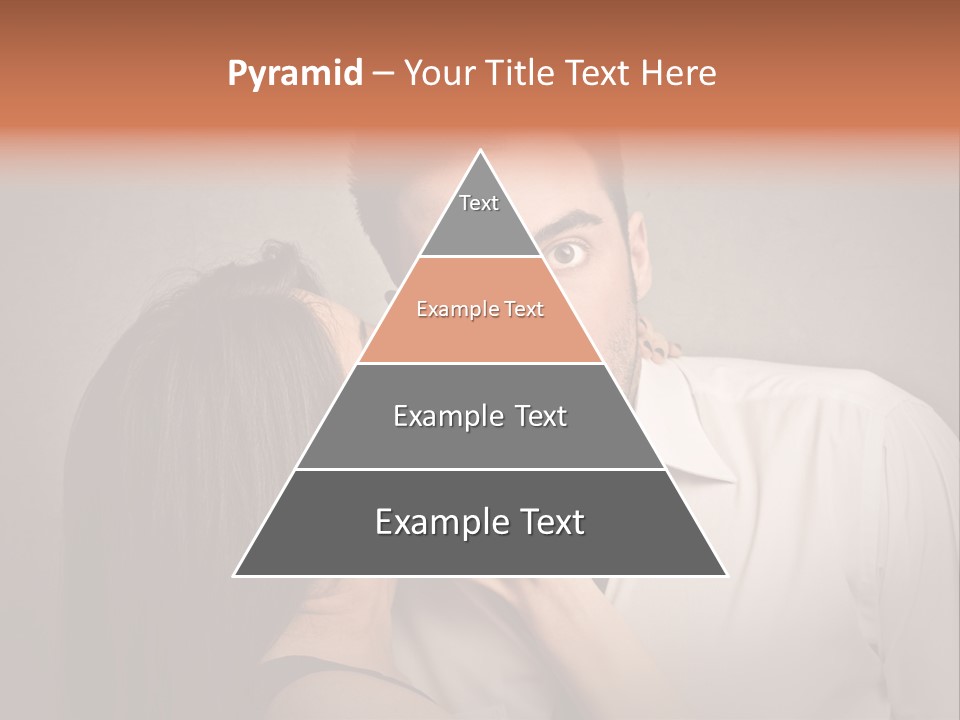 Pyramid – Your Title Text Here

Text

Example Text

Example Text

Example Text